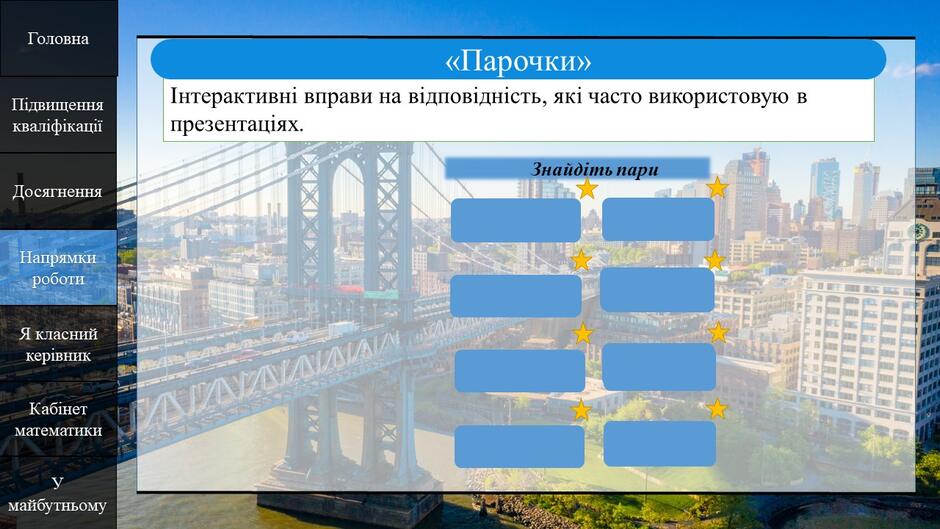 Головна

Підвищення кваліфікації

Досягнення

Напрямки роботи

Я класний керівник

Кабінет математики

У майбутньому

«Парочки»

Інтерактивні вправи на відповідність, які часто використовую в презентаціях.

Знайдіть пари